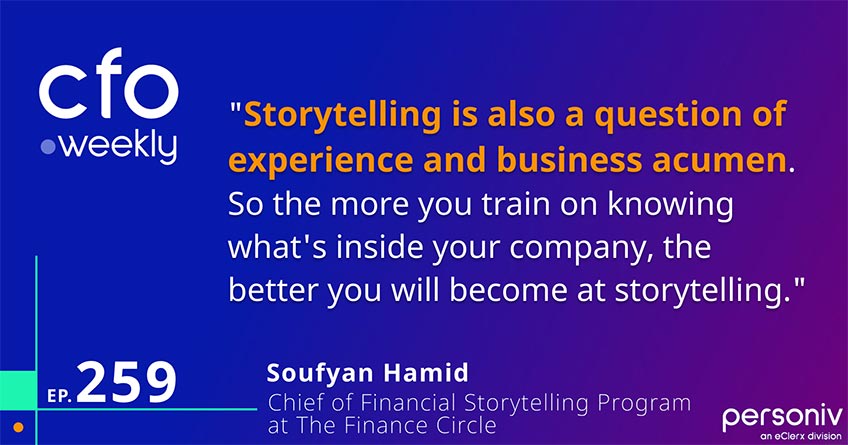 cfo
weekly

"Storytelling is also a question of experience and business acumen. So the more you train on knowing what's inside your company, the better you will become at storytelling."

EP. 259

Soufyan Hamid
Chief of Financial Storytelling Program at The Finance Circle

personiv
an eClerx division